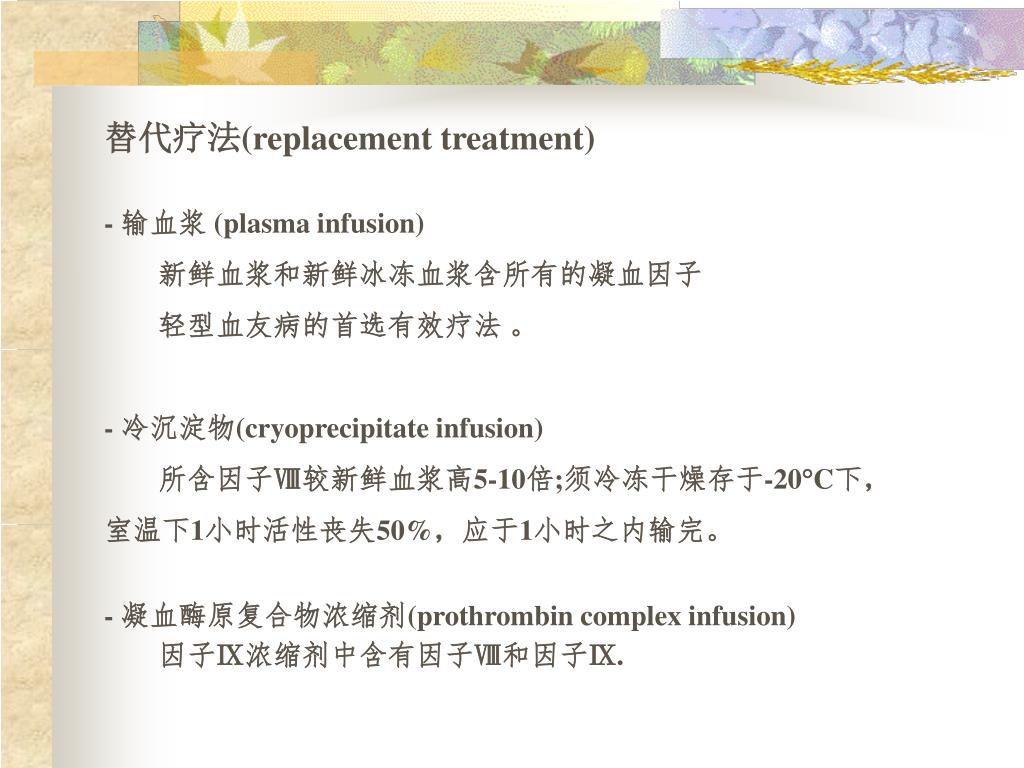 替代疗法(replacement treatment)

- 输血浆 (plasma infusion)

新鲜血浆和新鲜冰冻血浆含所有的凝血因子

轻型血友病的首选有效疗法 。

- 冷沉淀物(cryoprecipitate infusion)

所含因子Ⅷ较新鲜血浆高5-10倍;须冷冻干燥存于-20°C下，室温下1小时活性丧失50%，应于1小时之内输完。

- 凝血酶原复合物浓缩剂(prothrombin complex infusion)

因子Ⅸ浓缩剂中含有因子Ⅷ和因子Ⅸ.